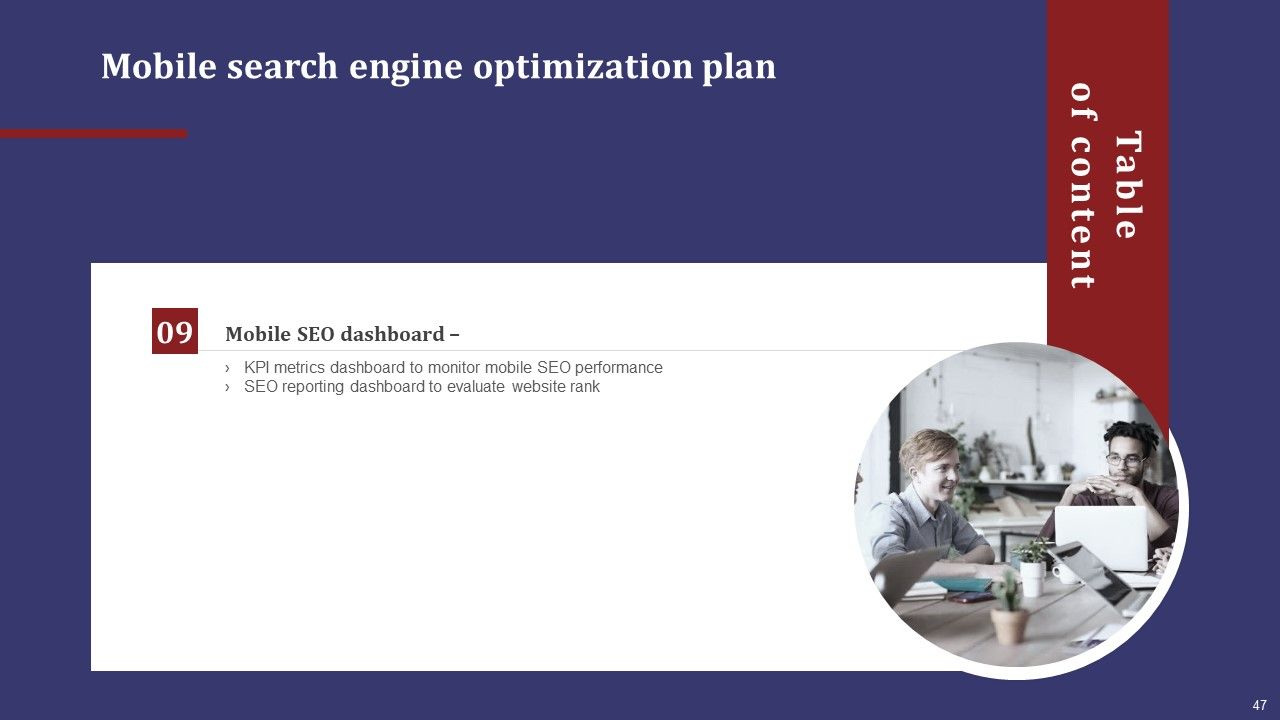 Mobile search engine optimization plan

Table of content

09

Mobile SEO dashboard –

› KPI metrics dashboard to monitor mobile SEO performance
› SEO reporting dashboard to evaluate website rank

47